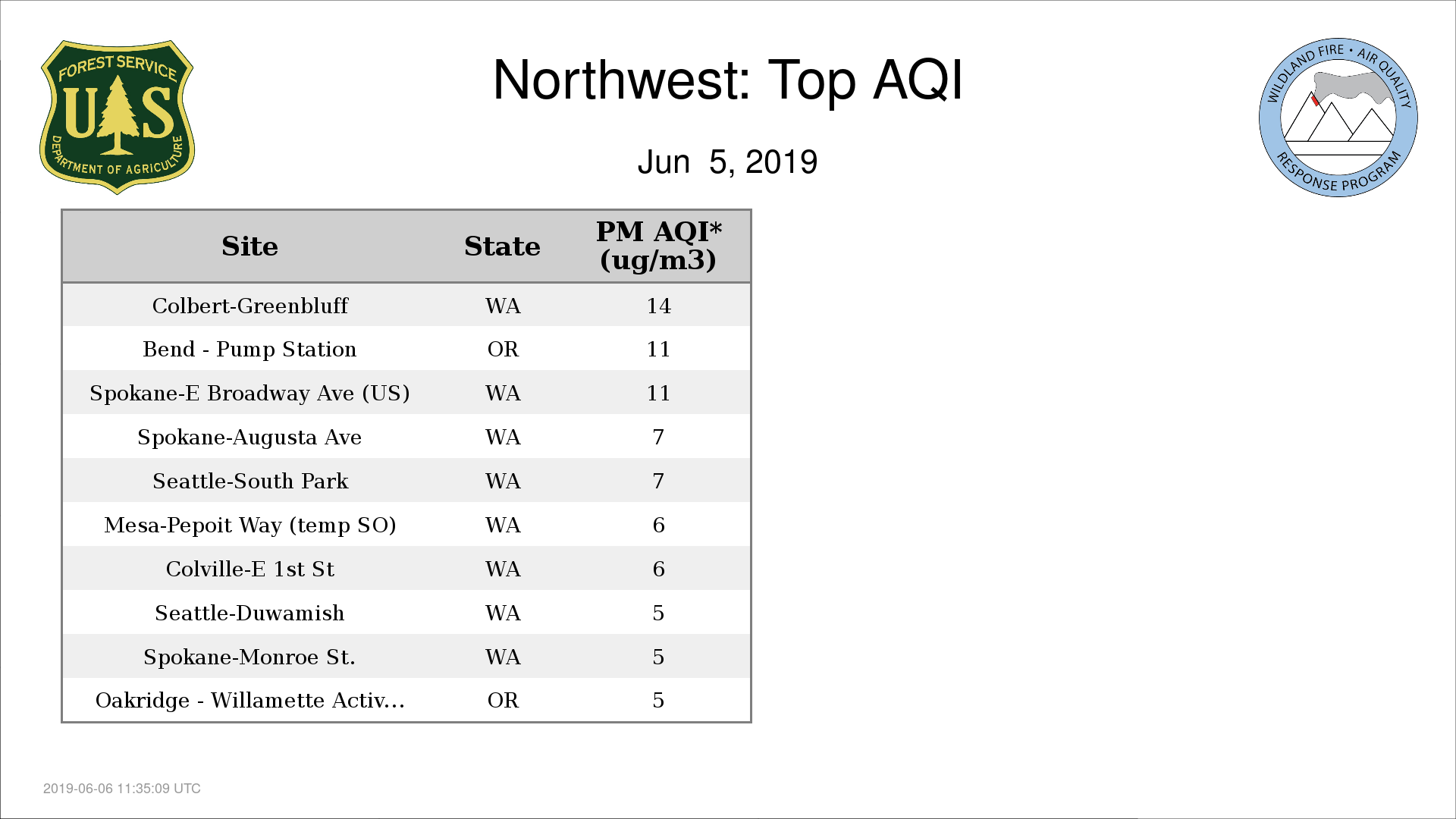 FOREST SERVICE
U S
DEPARTMENT OF AGRICULTURE

Northwest: Top AQI

Jun 5, 2019

WILDLAND FIRE • AIR QUALITY
RESPONSE PROGRAM

| Site | State | PM AQI* (ug/m3) |
|---|---|---|
| Colbert-Greenbluff | WA | 14 |
| Bend - Pump Station | OR | 11 |
| Spokane-E Broadway Ave (US) | WA | 11 |
| Spokane-Augusta Ave | WA | 7 |
| Seattle-South Park | WA | 7 |
| Mesa-Pepoit Way (temp SO) | WA | 6 |
| Colville-E 1st St | WA | 6 |
| Seattle-Duwamish | WA | 5 |
| Spokane-Monroe St. | WA | 5 |
| Oakridge - Willamette Activ... | OR | 5 |

2019-06-06 11:35:09 UTC